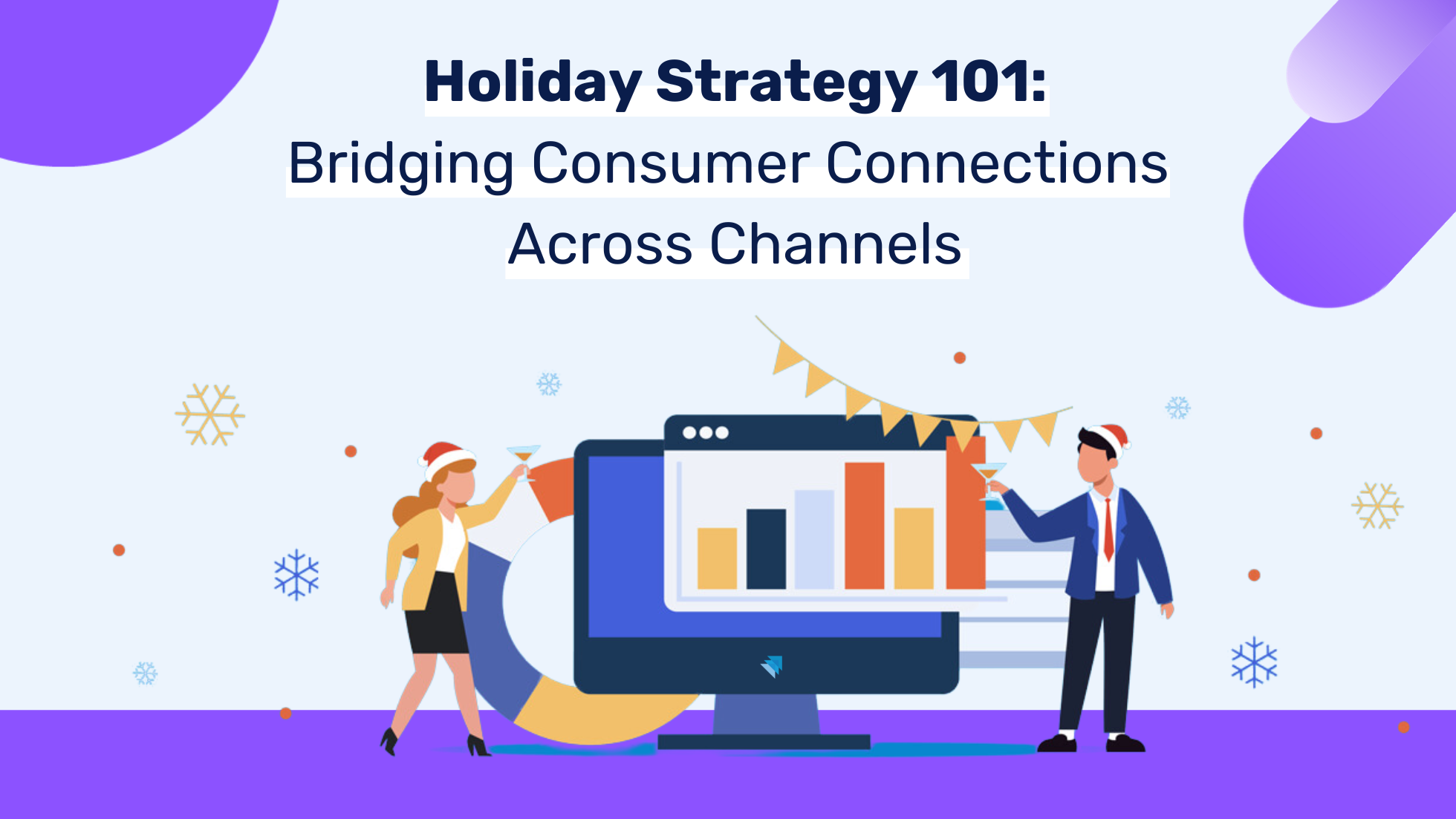 Holiday Strategy 101:
Bridging Consumer Connections Across Channels